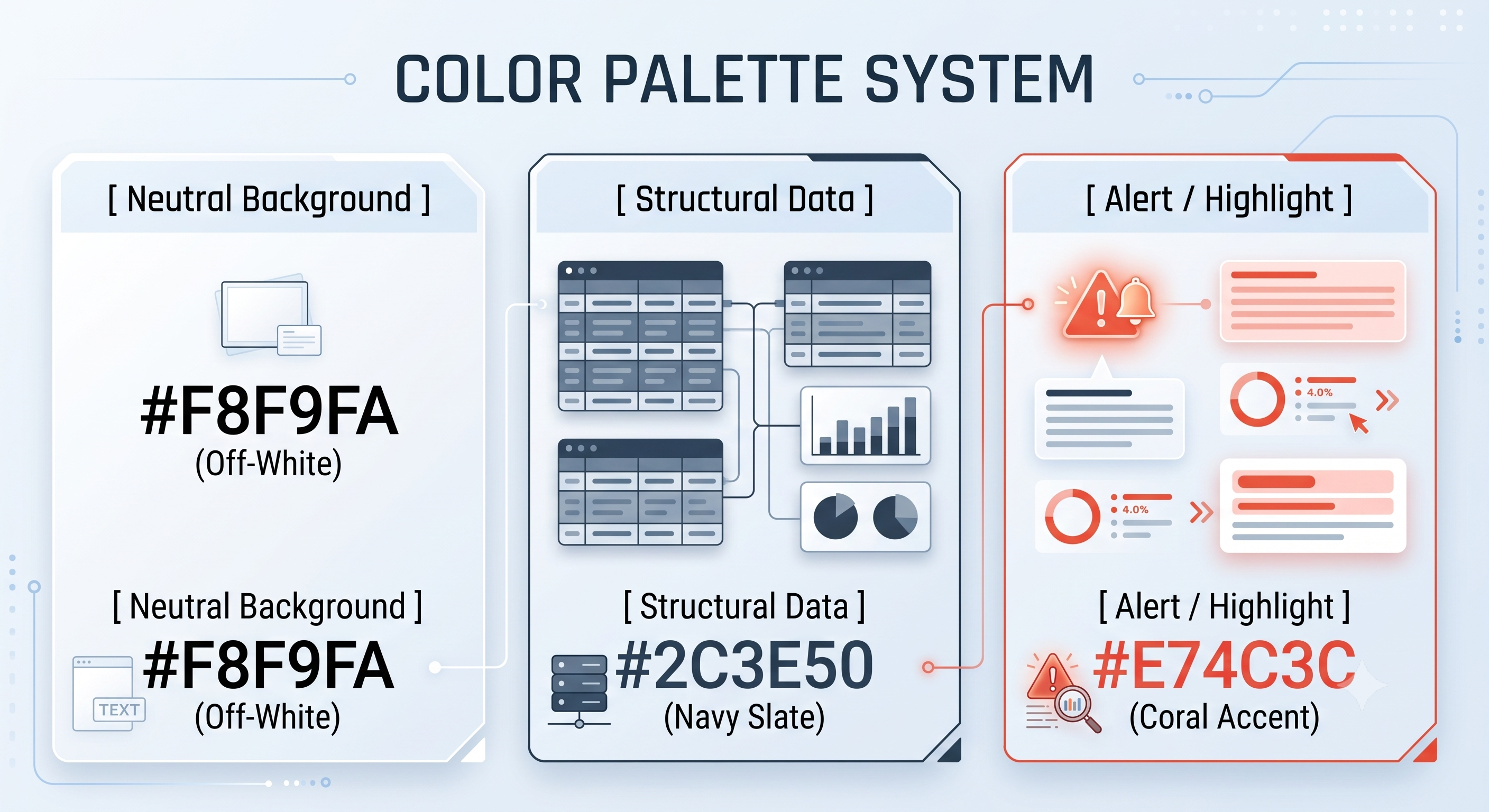 COLOR PALETTE SYSTEM

[ Neutral Background ]

#F8F9FA
(Off-White)

[ Neutral Background ]

TEXT

#F8F9FA
(Off-White)

[ Structural Data ]

[ Structural Data ]

#2C3E50
(Navy Slate)

[ Alert / Highlight ]

4.0%

4.0%

[ Alert / Highlight ]

#E74C3C
(Coral Accent)